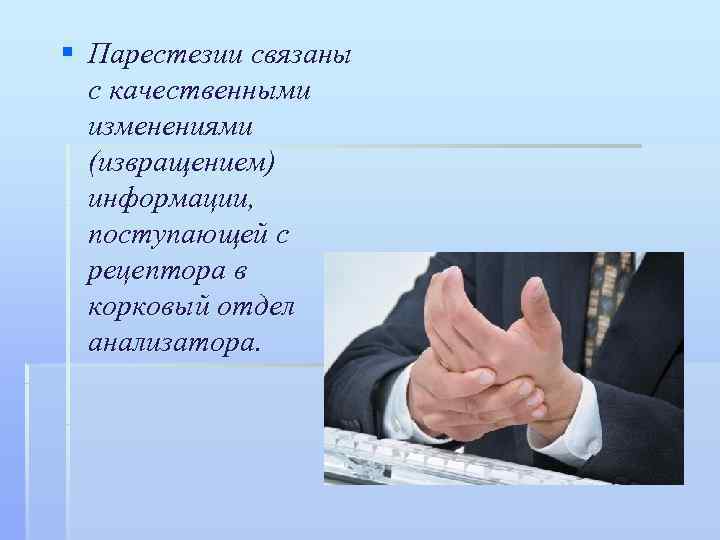 ▪ Парестезии связаны с качественными изменениями (извращением) информации, поступающей с рецептора в корковый отдел анализатора.